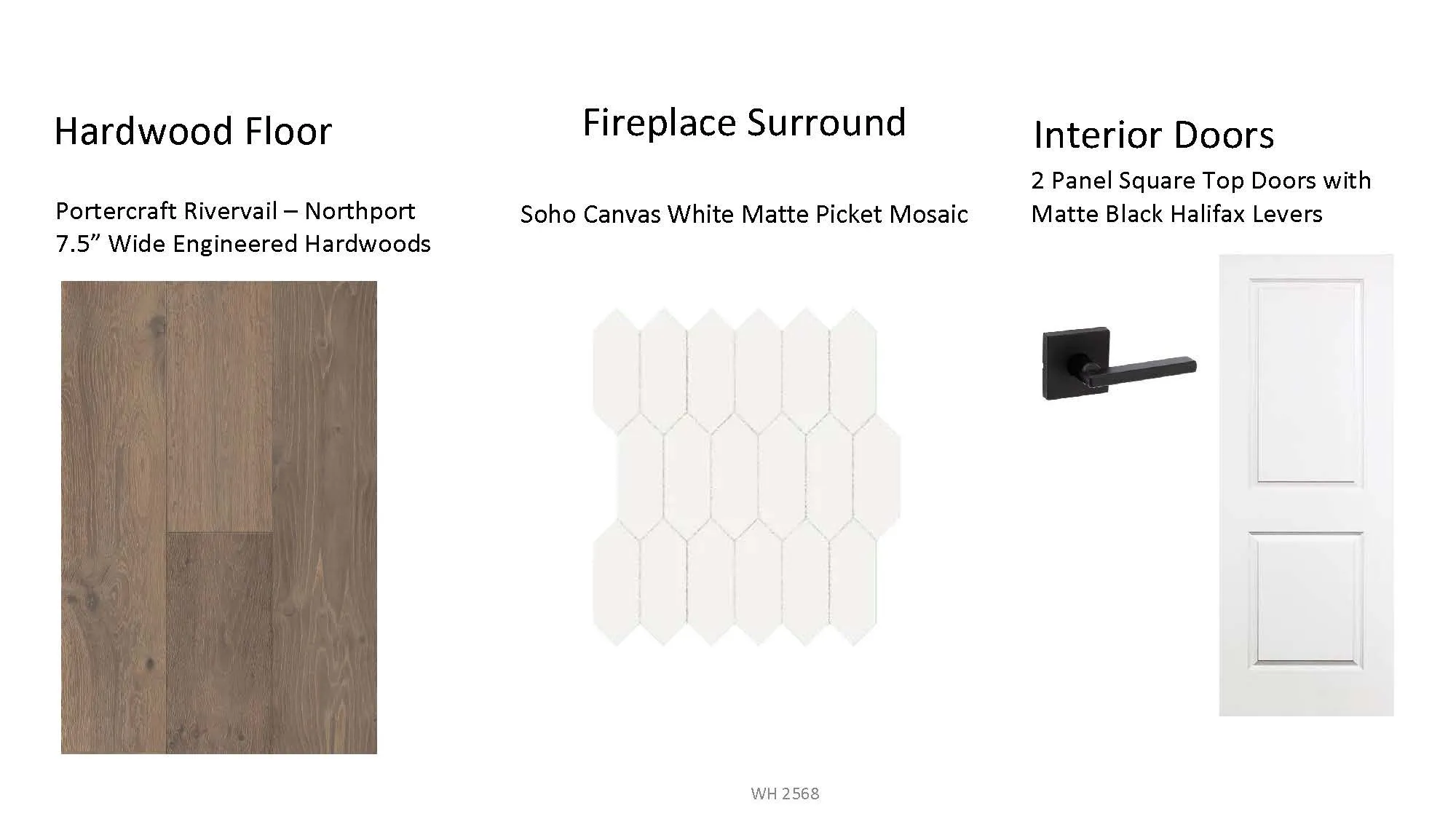 Hardwood Floor

Portercraft Rivervail – Northport 7.5” Wide Engineered Hardwoods

Fireplace Surround

Soho Canvas White Matte Picket Mosaic

Interior Doors

2 Panel Square Top Doors with Matte Black Halifax Levers

WH 2568